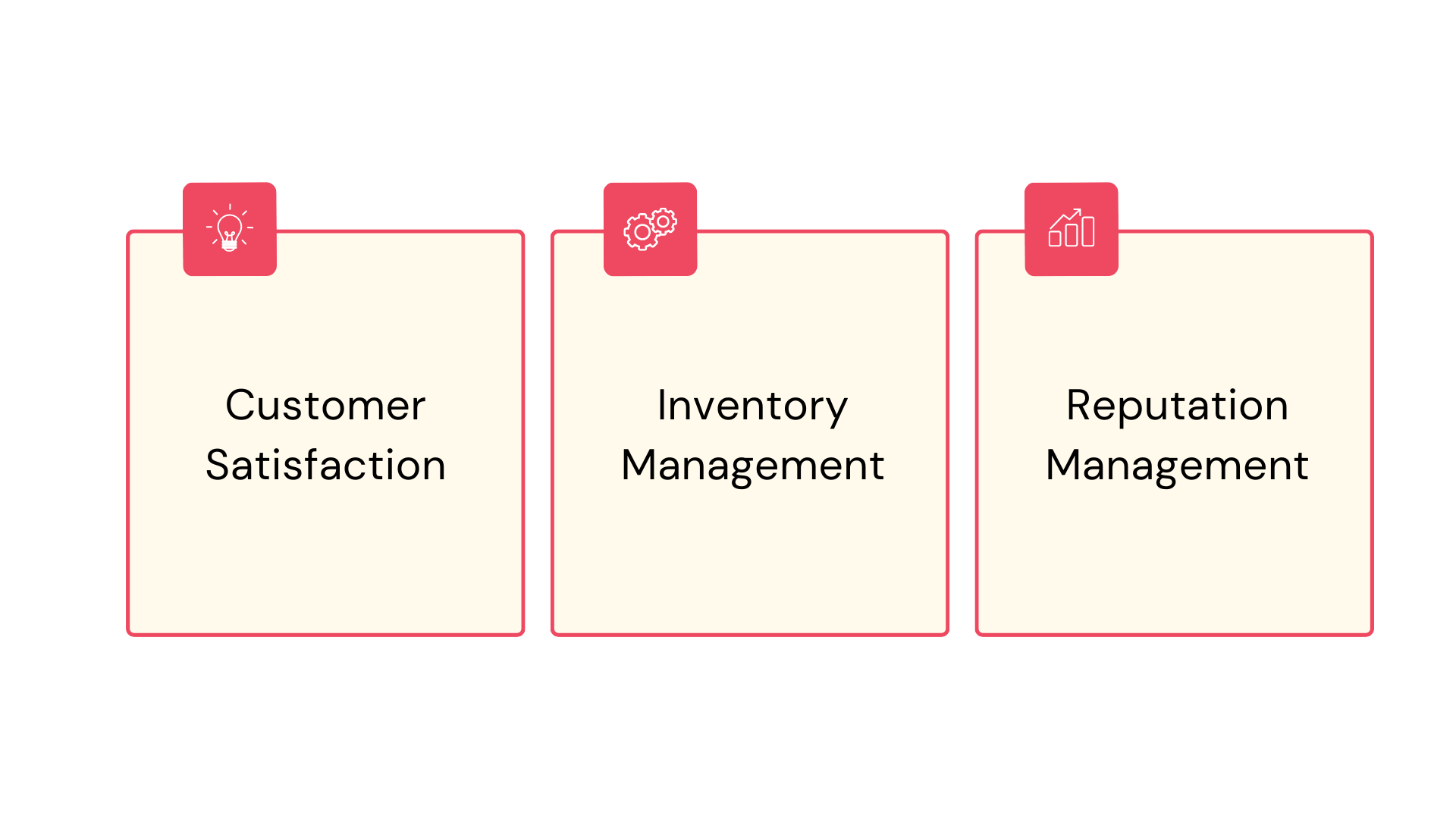 Customer Satisfaction

Inventory Management

Reputation Management